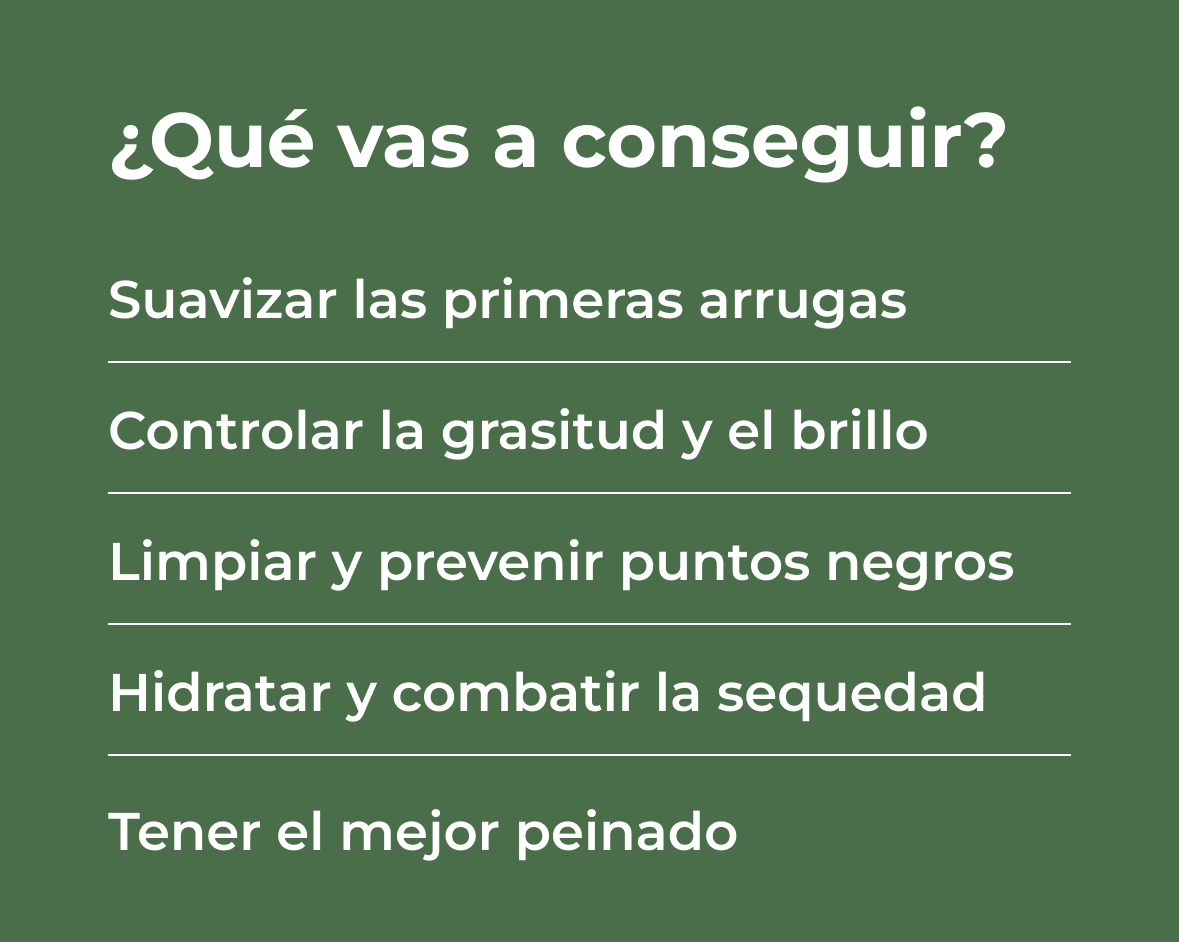 ¿Qué vas a conseguir?

Suavizar las primeras arrugas

Controlar la grasitud y el brillo

Limpiar y prevenir puntos negros

Hidratar y combatir la sequedad

Tener el mejor peinado